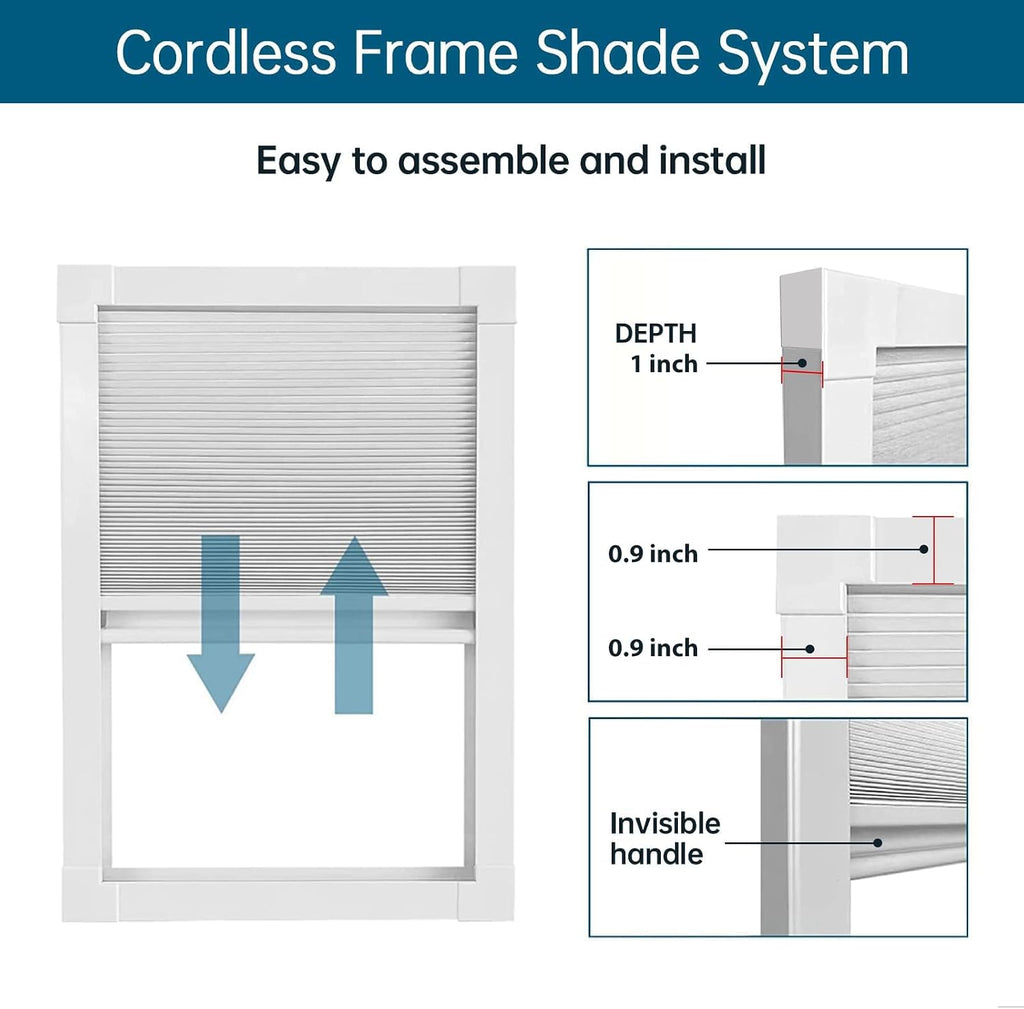 Cordless Frame Shade System

Easy to assemble and install

DEPTH
1 inch

0.9 inch

0.9 inch

Invisible
handle